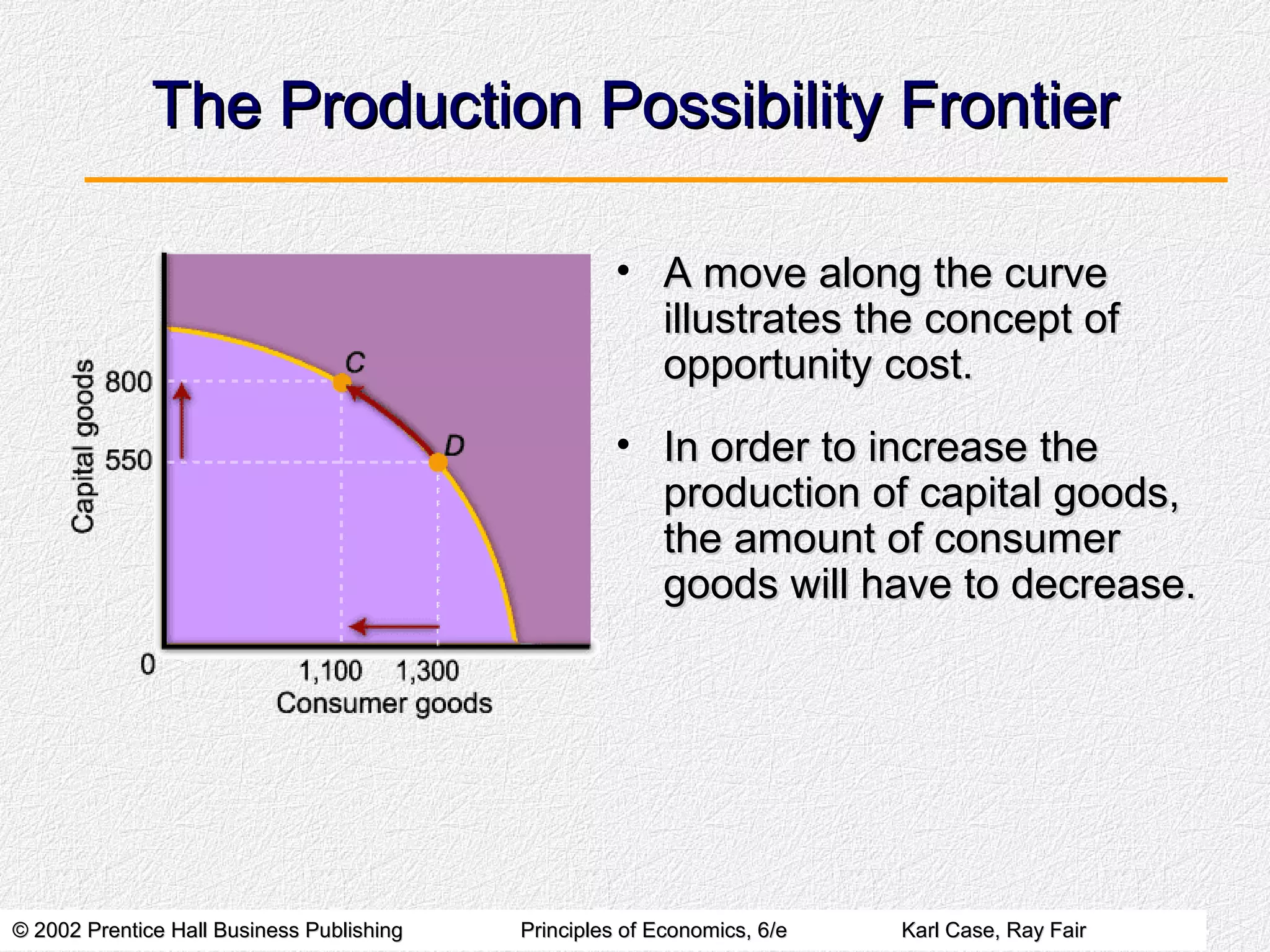 The Production Possibility Frontier

Capital goods
800
550
C
D
0
1,100 1,300
Consumer goods

• A move along the curve illustrates the concept of opportunity cost.

• In order to increase the production of capital goods, the amount of consumer goods will have to decrease.

© 2002 Prentice Hall Business Publishing Principles of Economics, 6/e Karl Case, Ray Fair